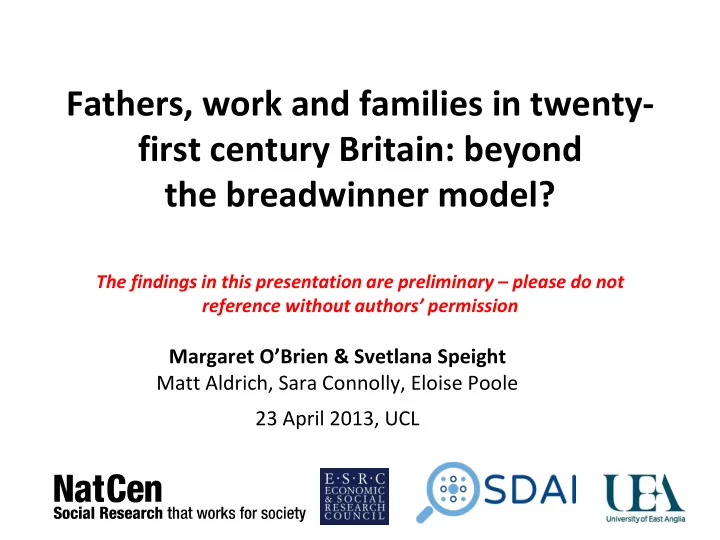 Fathers, work and families in twenty-first century Britain: beyond the breadwinner model?

The findings in this presentation are preliminary – please do not reference without authors' permission

Margaret O'Brien & Svetlana Speight
Matt Aldrich, Sara Connolly, Eloise Poole

23 April 2013, UCL

NatCen
Social Research that works for society

E·S·R·C
ECONOMIC & SOCIAL RESEARCH COUNCIL

SDAI

UEA
University of East Anglia